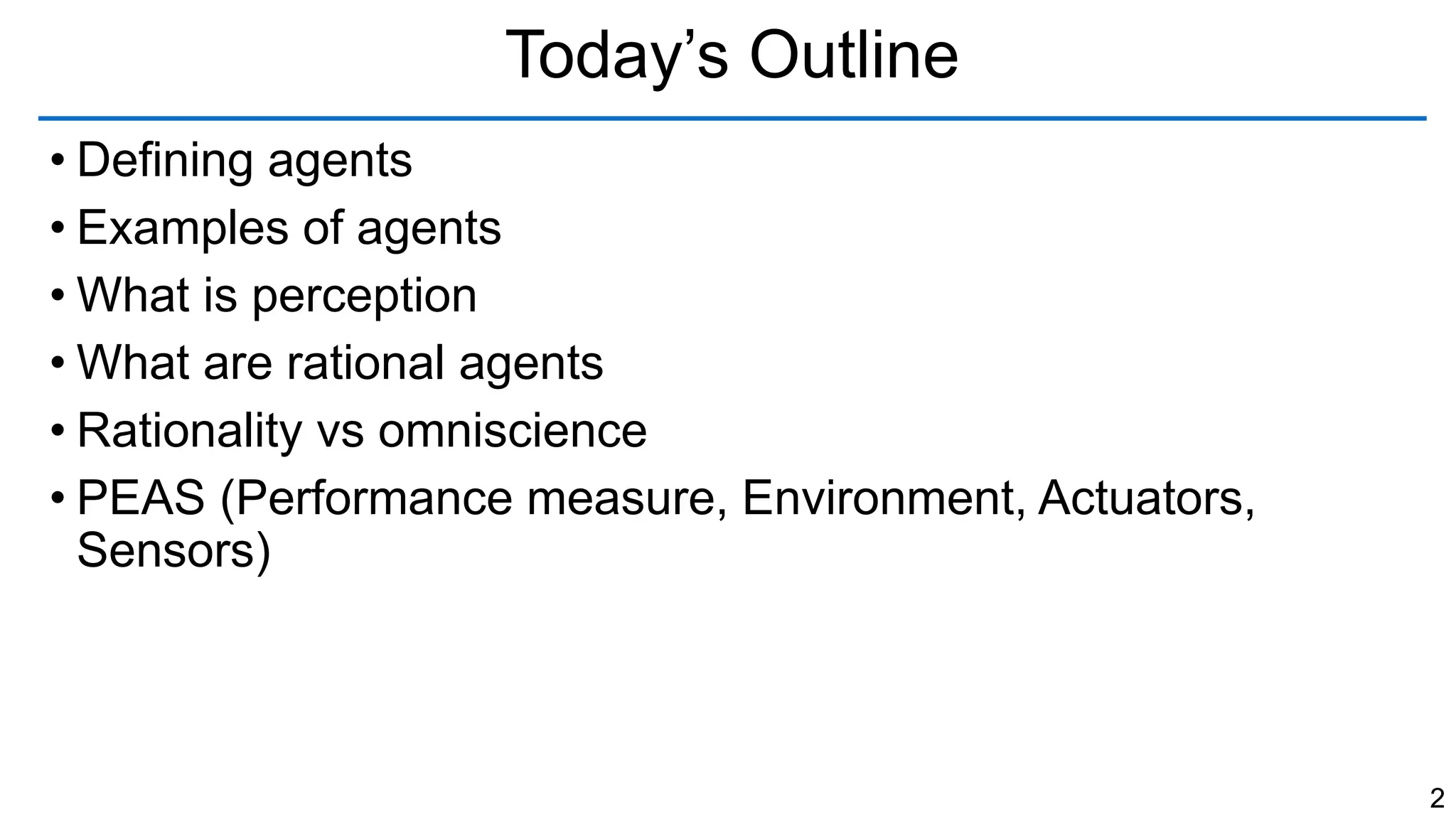 Today’s Outline

• Defining agents
• Examples of agents
• What is perception
• What are rational agents
• Rationality vs omniscience
• PEAS (Performance measure, Environment, Actuators, Sensors)

2